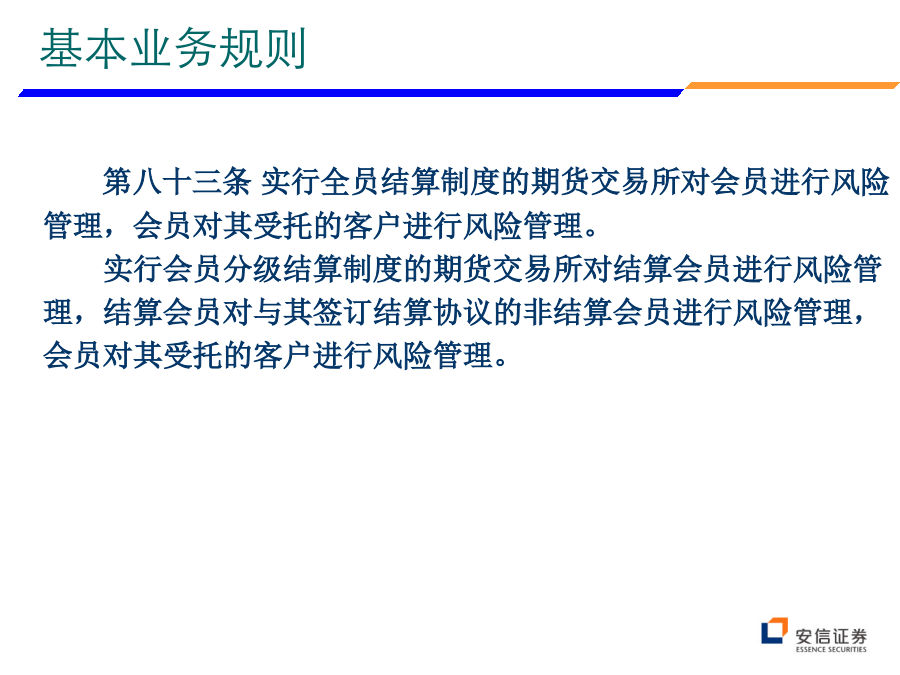 基本业务规则

第八十三条 实行全员结算制度的期货交易所对会员进行风险管理，会员对其受托的客户进行风险管理。

实行会员分级结算制度的期货交易所对结算会员进行风险管理，结算会员对与其签订结算协议的非结算会员进行风险管理，会员对其受托的客户进行风险管理。

安信证券
ESSENCE SECURITIES